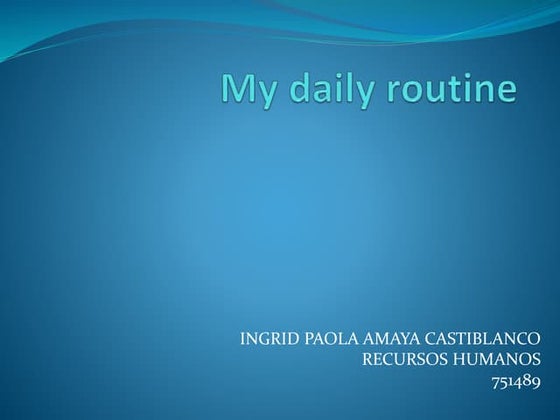 My daily routine

INGRID PAOLA AMAYA CASTIBLANCO
RECURSOS HUMANOS
751489